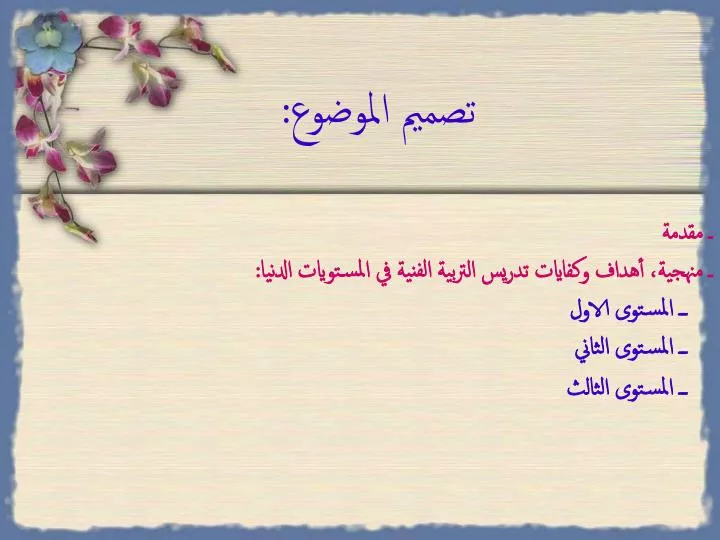 تصميم الموضوع:

ـ مقدمة

ـ منهجية، أهداف وكفايات تدريس التربية الفنية في المستويات الدنيا:

ـ المستوى الاول

ـ المستوى الثاني

ـ المستوى الثالث